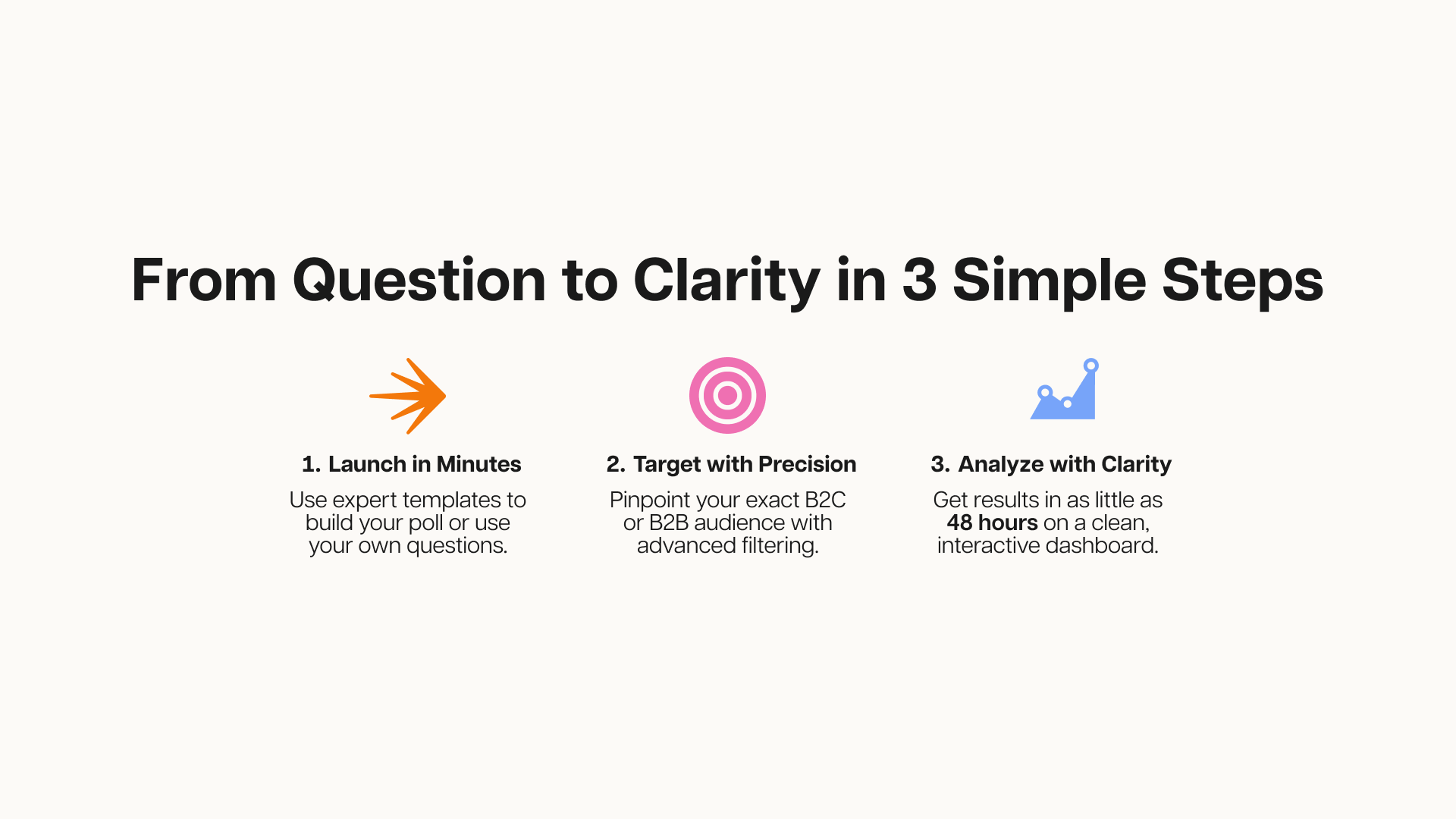 From Question to Clarity in 3 Simple Steps

1. Launch in Minutes

Use expert templates to build your poll or use your own questions.

2. Target with Precision

Pinpoint your exact B2C or B2B audience with advanced filtering.

3. Analyze with Clarity

Get results in as little as 48 hours on a clean, interactive dashboard.